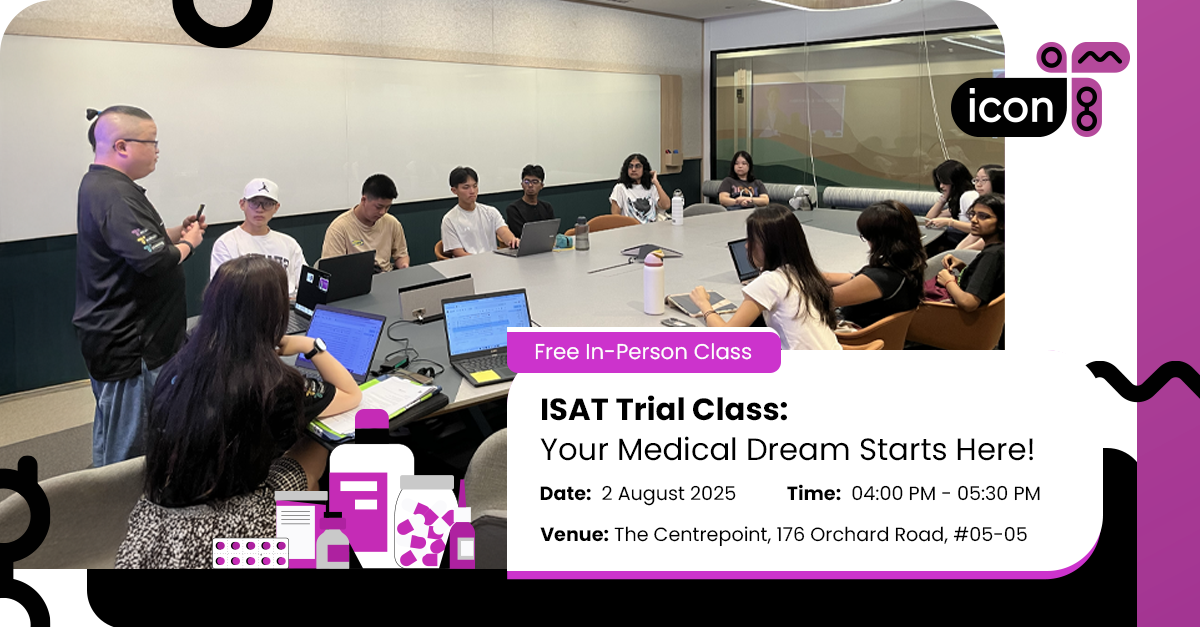 icon

Free In-Person Class

ISAT Trial Class:
Your Medical Dream Starts Here!

Date: 2 August 2025 Time: 04:00 PM - 05:30 PM

Venue: The Centrepoint, 176 Orchard Road, #05-05